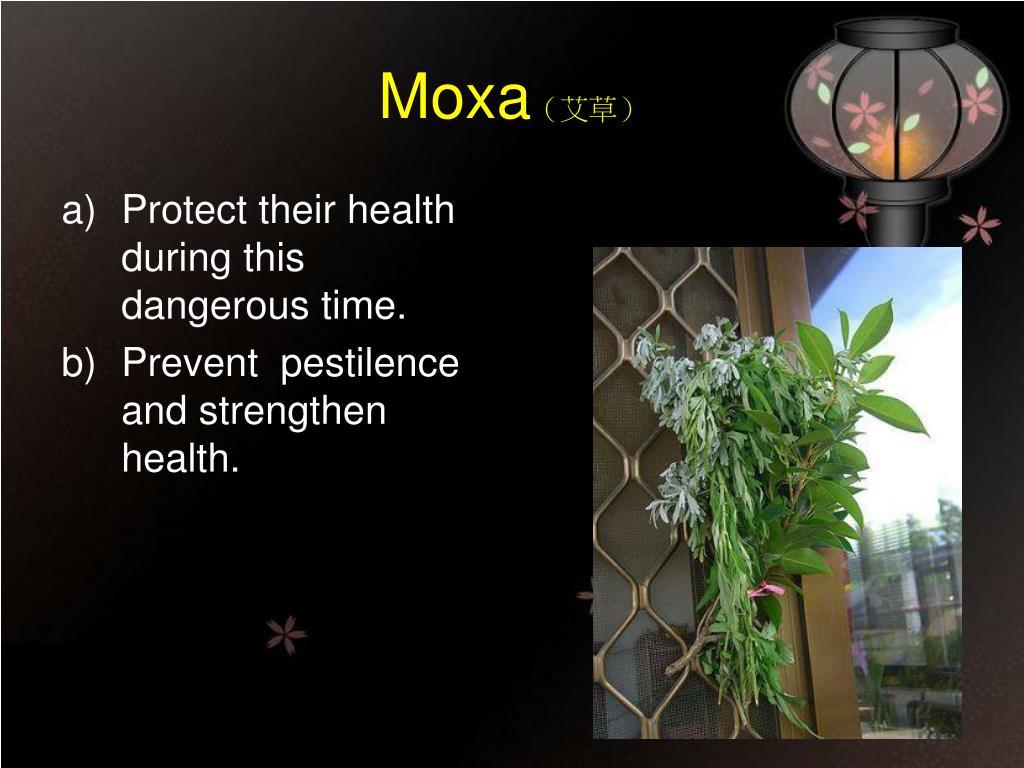 Moxa（艾草）

a) Protect their health during this dangerous time.

b) Prevent pestilence and strengthen health.